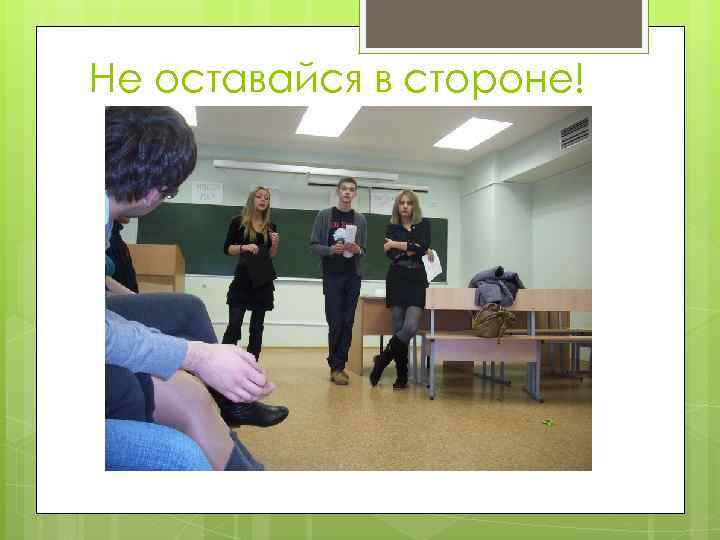 Не оставайся в стороне!